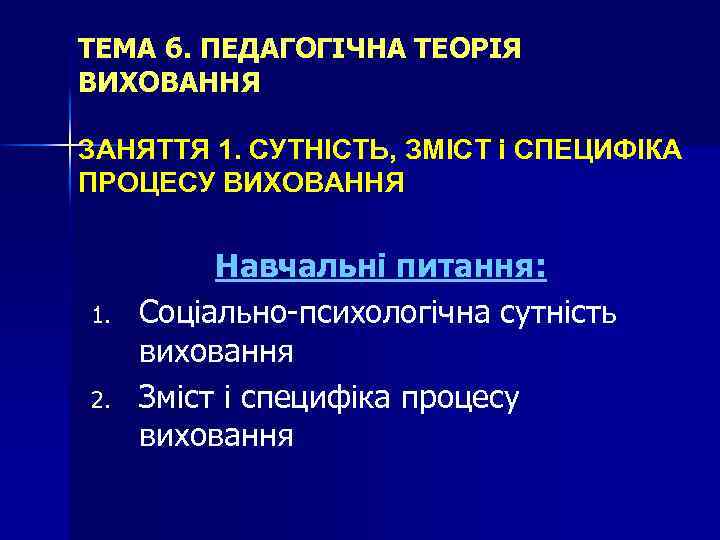 ТЕМА 6. ПЕДАГОГІЧНА ТЕОРІЯ ВИХОВАННЯ

ЗАНЯТТЯ 1. СУТНІСТЬ, ЗМІСТ і СПЕЦИФІКА ПРОЦЕСУ ВИХОВАННЯ

Навчальні питання:

1. Соціально-психологічна сутність виховання
2. Зміст і специфіка процесу виховання